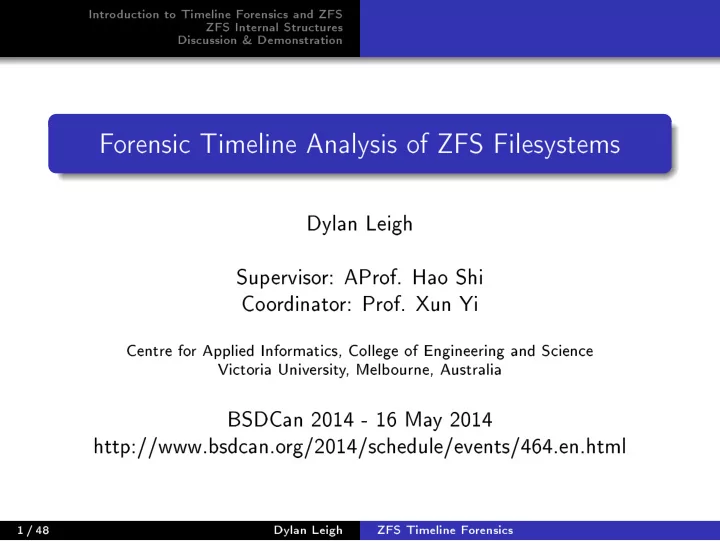 Introduction to Timeline Forensics and ZFS
ZFS Internal Structures
Discussion & Demonstration

Forensic Timeline Analysis of ZFS Filesystems

Dylan Leigh

Supervisor: AProf. Hao Shi
Coordinator: Prof. Xun Yi

Centre for Applied Informatics, College of Engineering and Science
Victoria University, Melbourne, Australia

BSDCan 2014 - 16 May 2014
http://www.bsdcan.org/2014/schedule/events/464.en.html

1 / 48 Dylan Leigh ZFS Timeline Forensics